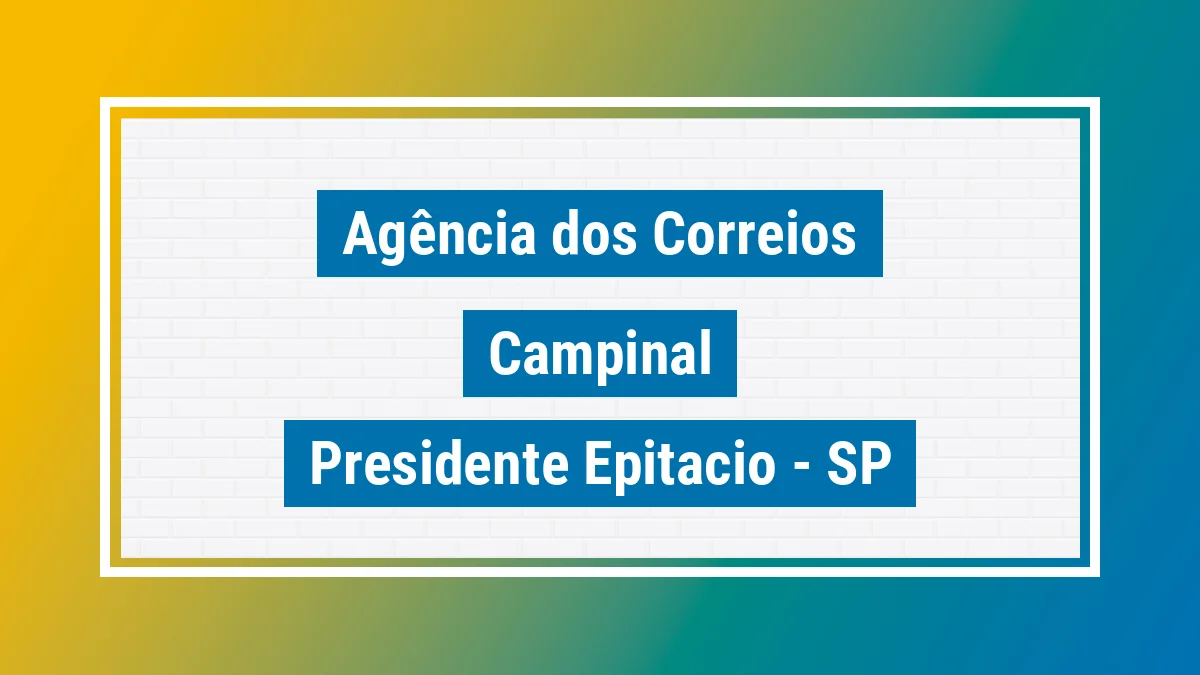 Agência dos Correios

Campinal

Presidente Epitacio - SP